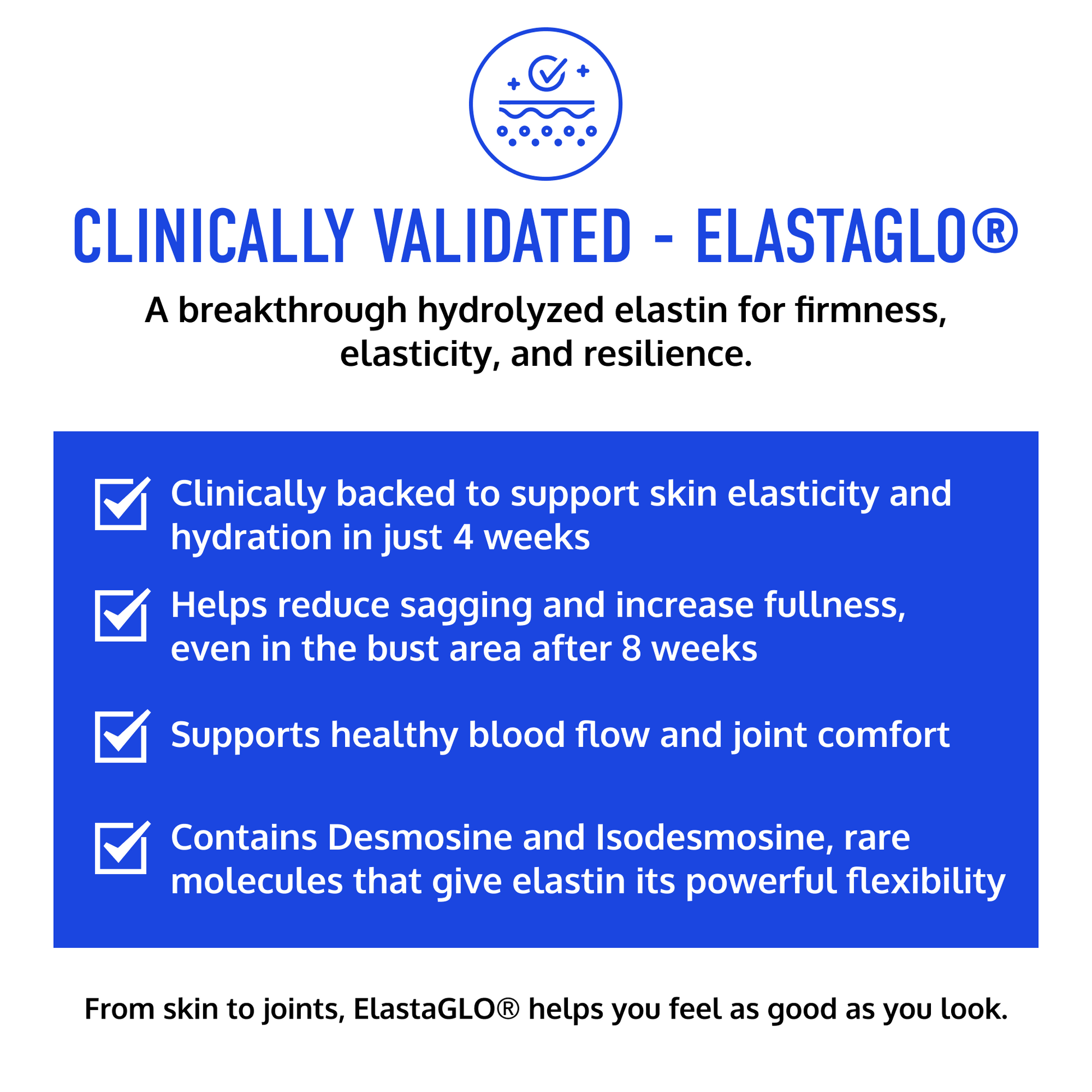 CLINICALLY VALIDATED - ELASTAGLO®

A breakthrough hydrolyzed elastin for firmness, elasticity, and resilience.

Clinically backed to support skin elasticity and hydration in just 4 weeks

Helps reduce sagging and increase fullness, even in the bust area after 8 weeks

Supports healthy blood flow and joint comfort

Contains Desmosine and Isodesmosine, rare molecules that give elastin its powerful flexibility

From skin to joints, ElastaGLO® helps you feel as good as you look.